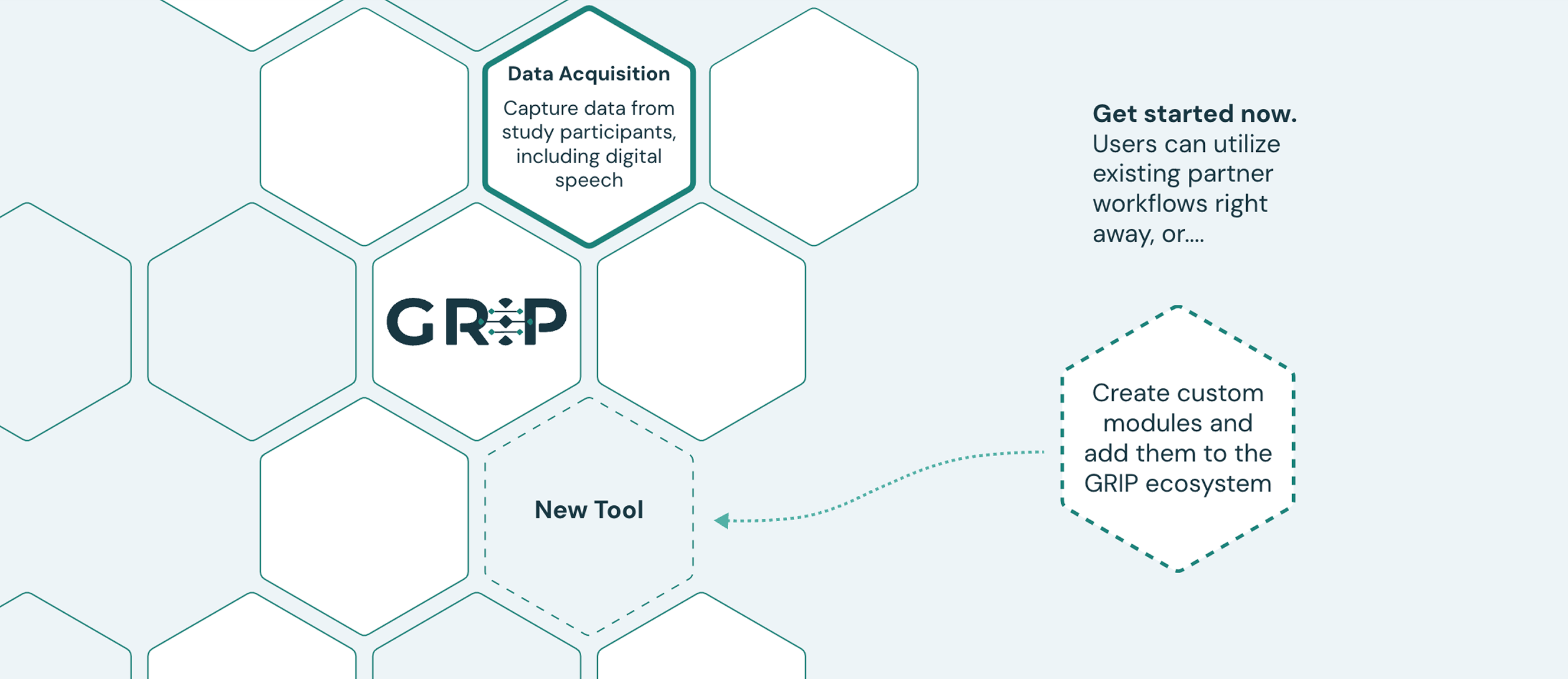 Data Acquisition

Capture data from study participants, including digital speech

GRIP

New Tool

Get started now.
Users can utilize existing partner workflows right away, or....

Create custom modules and add them to the GRIP ecosystem